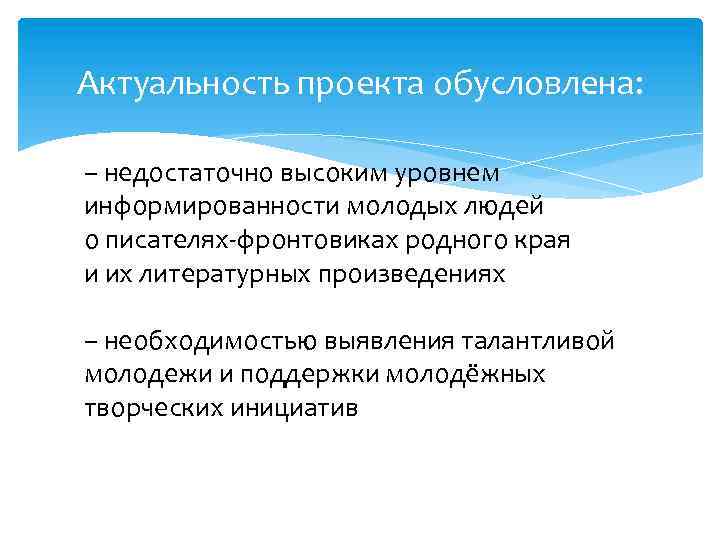 Актуальность проекта обусловлена:

– недостаточно высоким уровнем информированности молодых людей о писателях-фронтовиках родного края и их литературных произведениях

– необходимостью выявления талантливой молодежи и поддержки молодёжных творческих инициатив